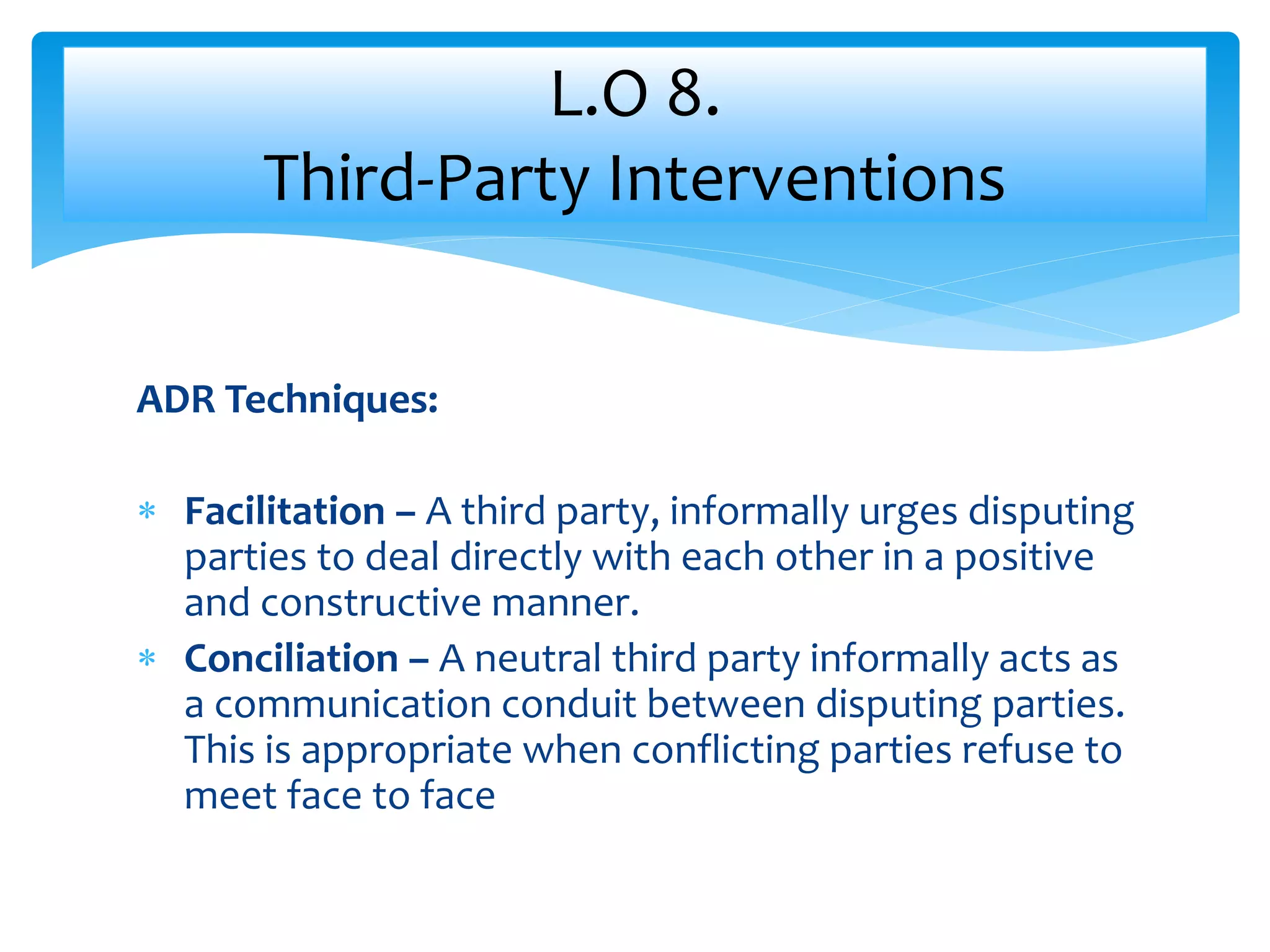 L.O 8.
Third-Party Interventions

ADR Techniques:

* Facilitation – A third party, informally urges disputing parties to deal directly with each other in a positive and constructive manner.
* Conciliation – A neutral third party informally acts as a communication conduit between disputing parties. This is appropriate when conflicting parties refuse to meet face to face